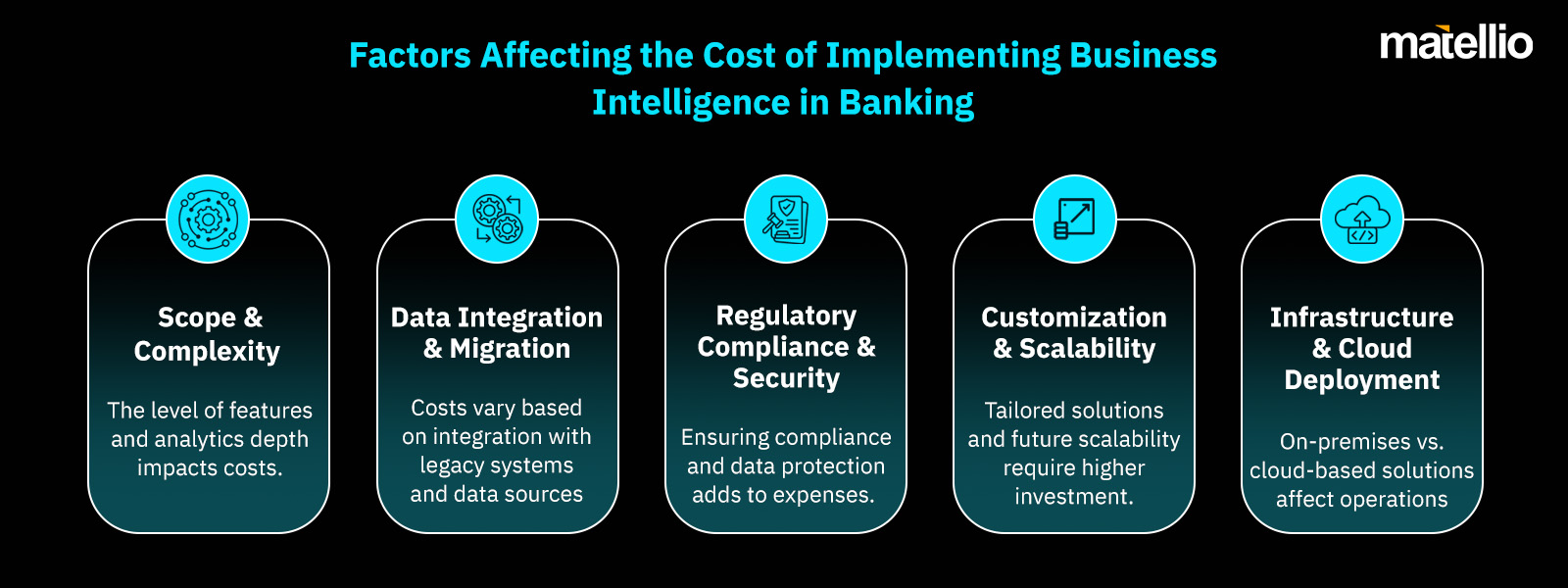 Factors Affecting the Cost of Implementing Business Intelligence in Banking

matellio

Scope & Complexity

The level of features and analytics depth impacts costs.

Data Integration & Migration

Costs vary based on integration with legacy systems and data sources

Regulatory Compliance & Security

Ensuring compliance and data protection adds to expenses.

Customization & Scalability

Tailored solutions and future scalability require higher investment.

Infrastructure & Cloud Deployment

On-premises vs. cloud-based solutions affect operations